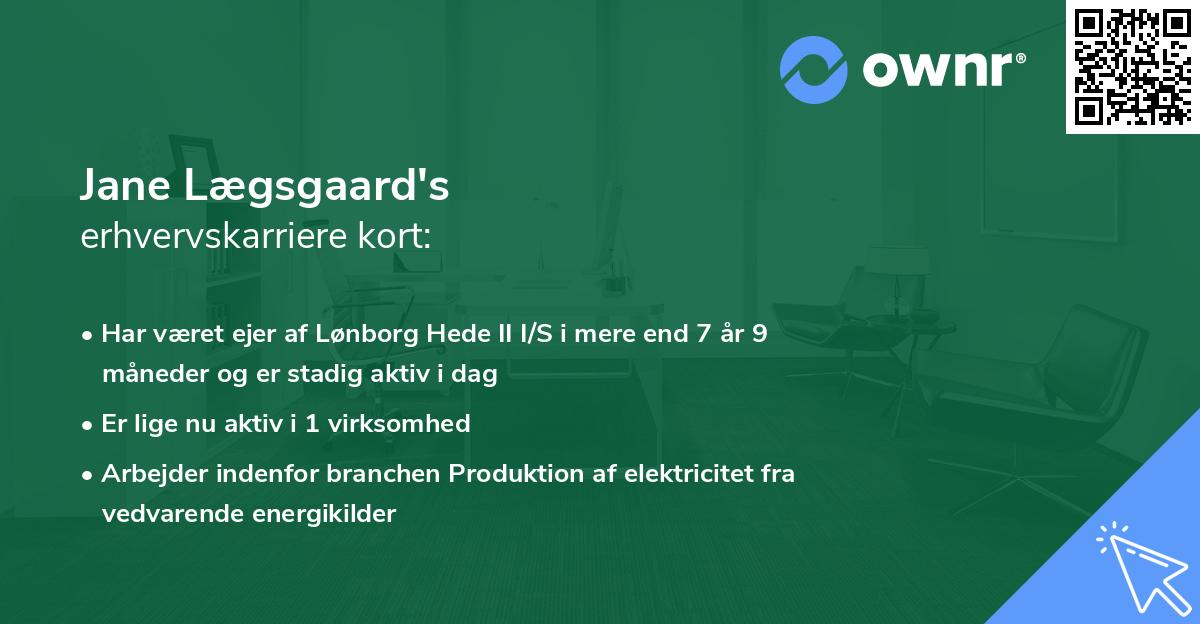 ownr®

Jane Lægsgaard's
erhvervskarriere kort:

• Har været ejer af Lønborg Hede II I/S i mere end 7 år 9 måneder og er stadig aktiv i dag
• Er lige nu aktiv i 1 virksomhed
• Arbejder indenfor branchen Produktion af elektricitet fra vedvarende energikilder